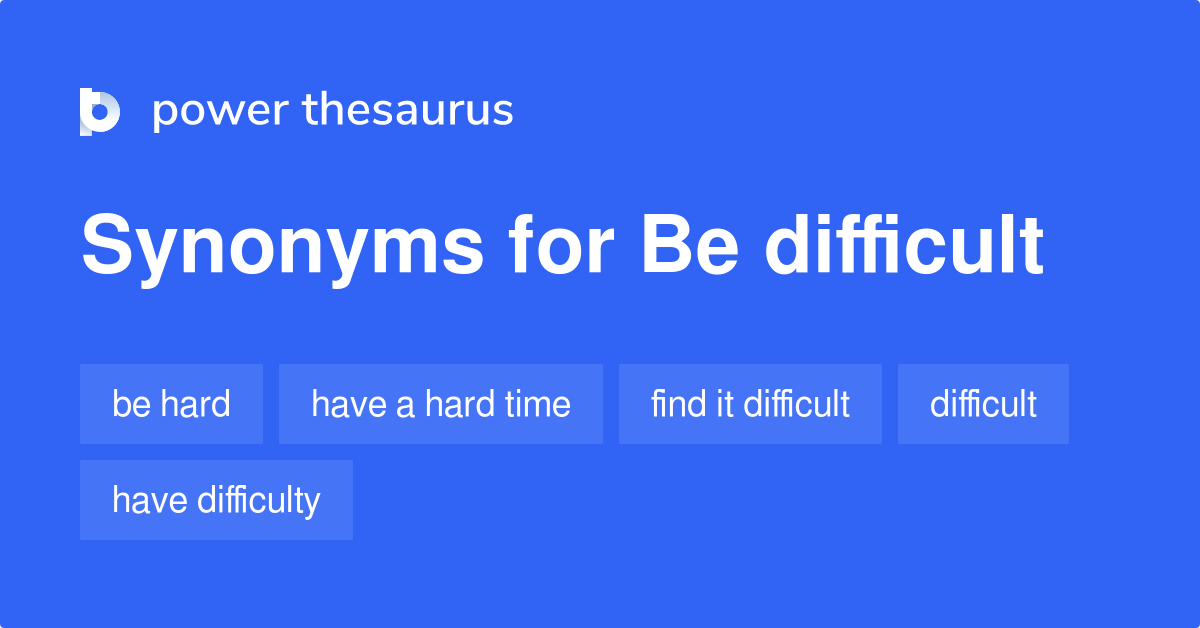 power thesaurus

Synonyms for Be difficult

be hard

have a hard time

find it difficult

difficult

have difficulty